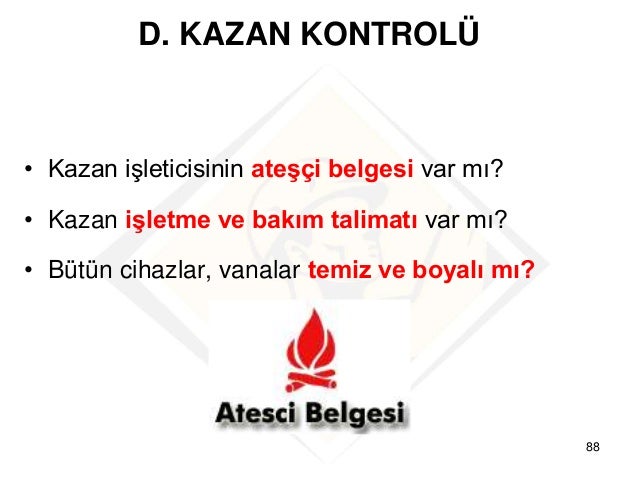 D. KAZAN KONTROLÜ

• Kazan işleticisinin ateşçi belgesi var mı?

• Kazan işletme ve bakım talimatı var mı?

• Bütün cihazlar, vanalar temiz ve boyalı mı?

Atesci Belgesi

88